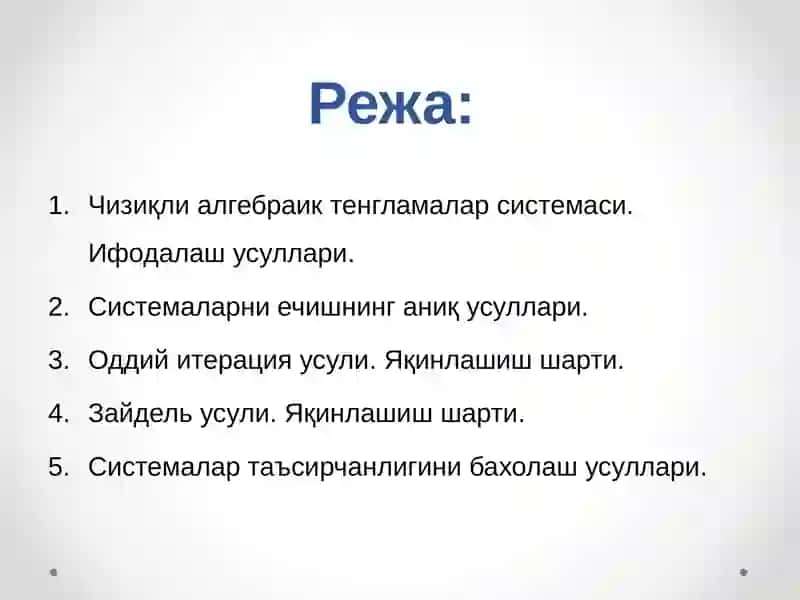 Режа:

1. Чизиқли алгебраик тенгламалар системаси. Ифодалаш усуллари.
2. Системаларни ечишнинг аниқ усуллари.
3. Оддий итерация усули. Яқинлашиш шарти.
4. Зайдель усули. Яқинлашиш шарти.
5. Системалар таъсирчанлигини бахолаш усуллари.